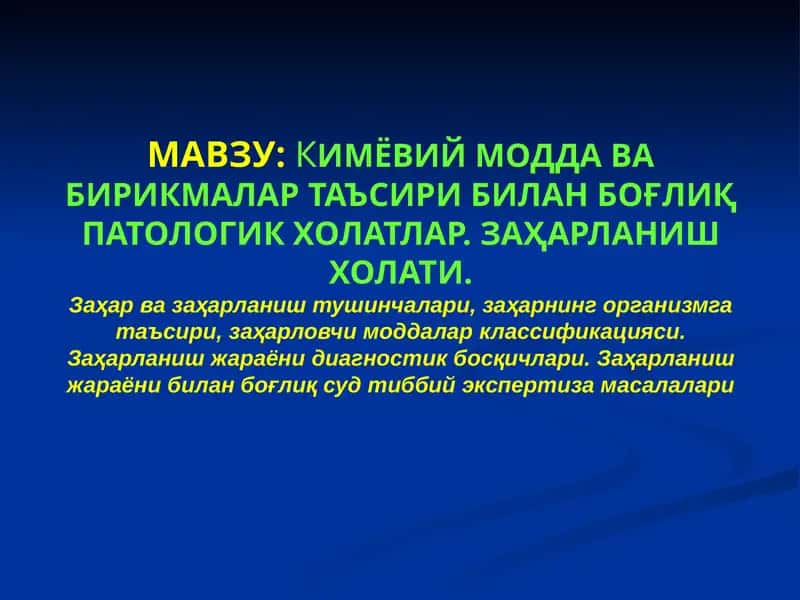 МАВЗУ: КИМЁВИЙ МОДДА ВА БИРИКМАЛАР ТАЪСИРИ БИЛАН БОҒЛИҚ ПАТОЛОГИК ХОЛАТЛАР. ЗАҲАРЛАНИШ ХОЛАТИ.

Заҳар ва заҳарланиш тушинчалари, заҳарнинг организмга таъсири, заҳарловчи моддалар классификацияси. Заҳарланиш жараёни диагностик босқичлари. Заҳарланиш жараёни билан боғлиқ суд тиббий экспертиза масалалари